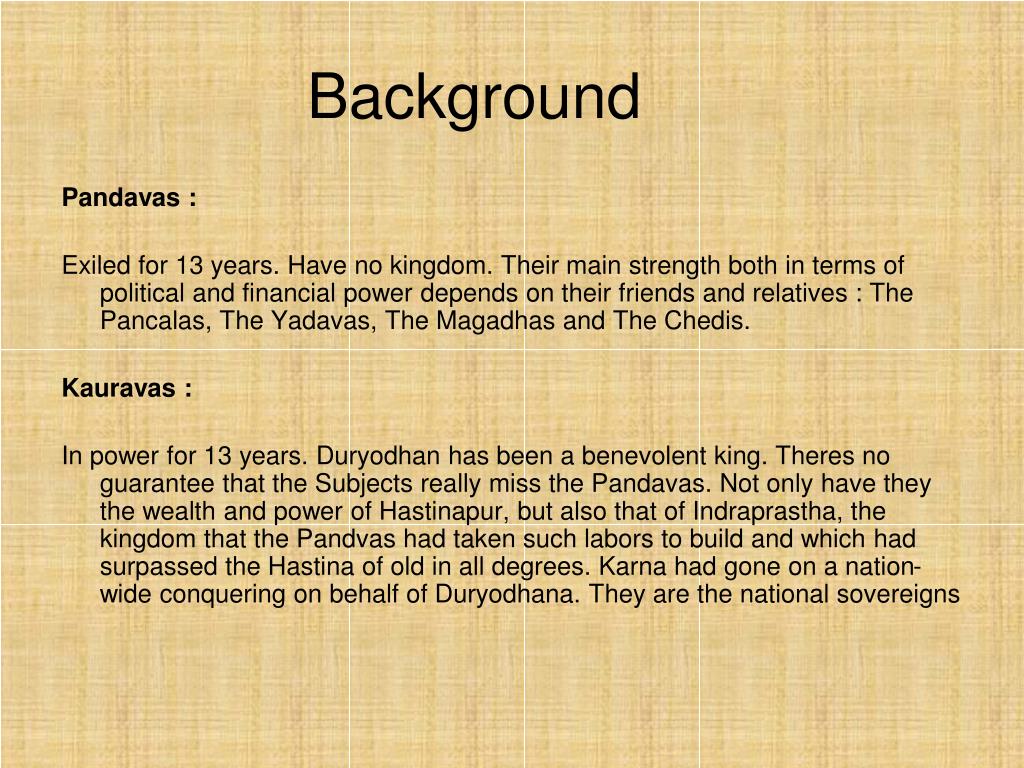 Background

Pandavas :

Exiled for 13 years. Have no kingdom. Their main strength both in terms of political and financial power depends on their friends and relatives : The Pancalas, The Yadavas, The Magadhas and The Chedis.

Kauravas :

In power for 13 years. Duryodhan has been a benevolent king. Theres no guarantee that the Subjects really miss the Pandavas. Not only have they the wealth and power of Hastinapur, but also that of Indraprastha, the kingdom that the Pandvas had taken such labors to build and which had surpassed the Hastina of old in all degrees. Karna had gone on a nation-wide conquering on behalf of Duryodhana. They are the national sovereigns